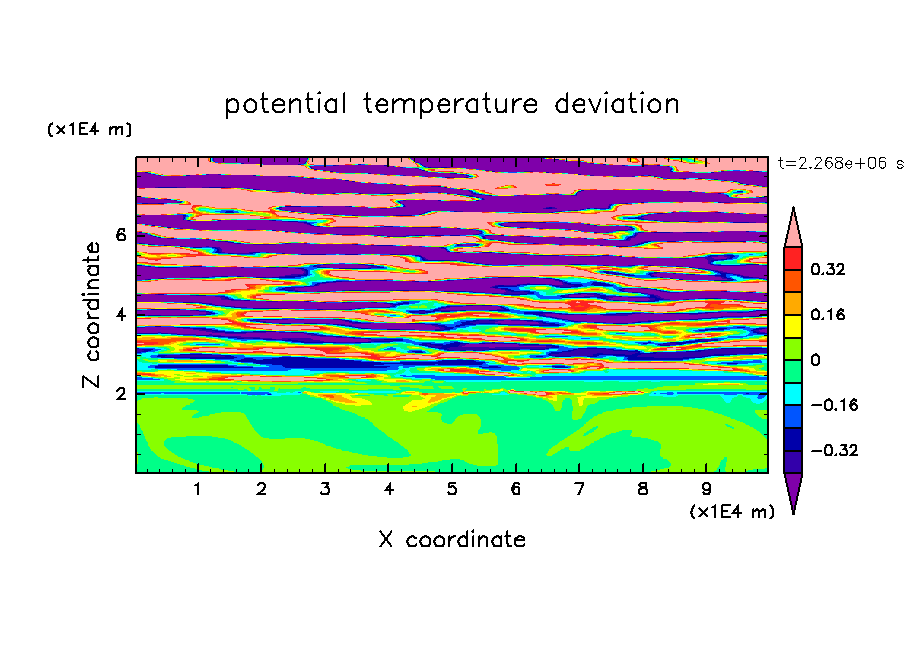 potential temperature deviation

(x1E4 m)

t=2.268e+06 s

Z coordinate

6

4

2

0.32

0.16

0

−0.16

−0.32

1 2 3 4 5 6 7 8 9

(x1E4 m)

X coordinate